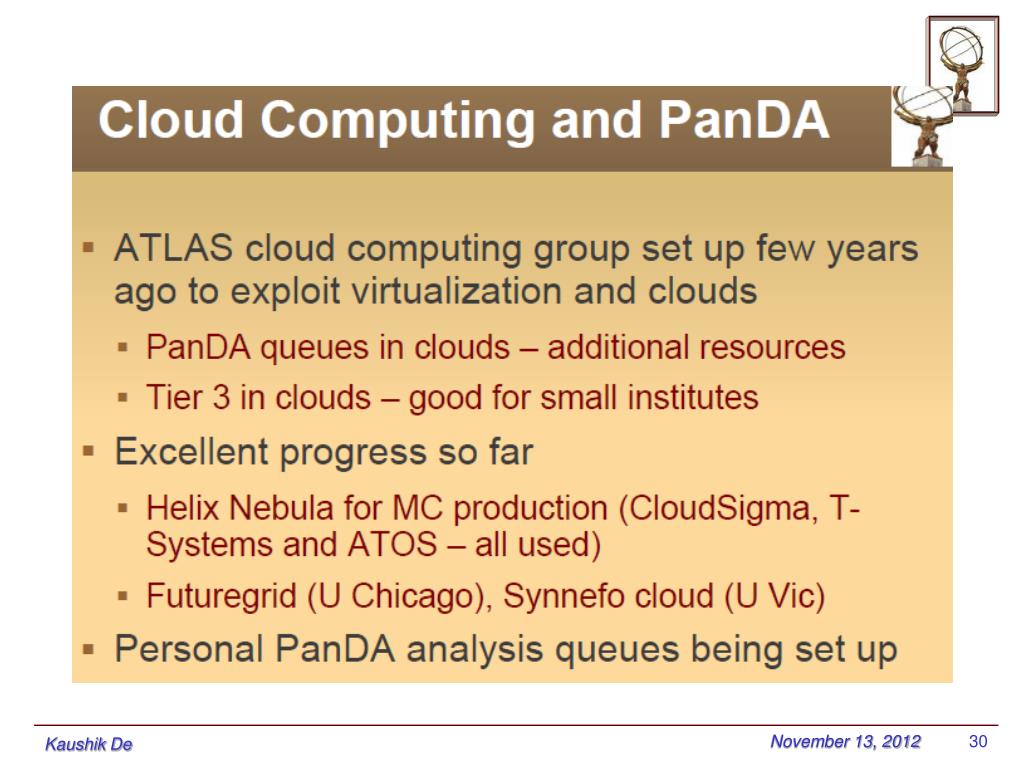 Cloud Computing and PanDA

▪ ATLAS cloud computing group set up few years ago to exploit virtualization and clouds

▪ PanDA queues in clouds – additional resources

▪ Tier 3 in clouds – good for small institutes

▪ Excellent progress so far

▪ Helix Nebula for MC production (CloudSigma, T-Systems and ATOS – all used)

▪ Futuregrid (U Chicago), Synnefo cloud (U Vic)

▪ Personal PanDA analysis queues being set up

Kaushik De

November 13, 2012

30